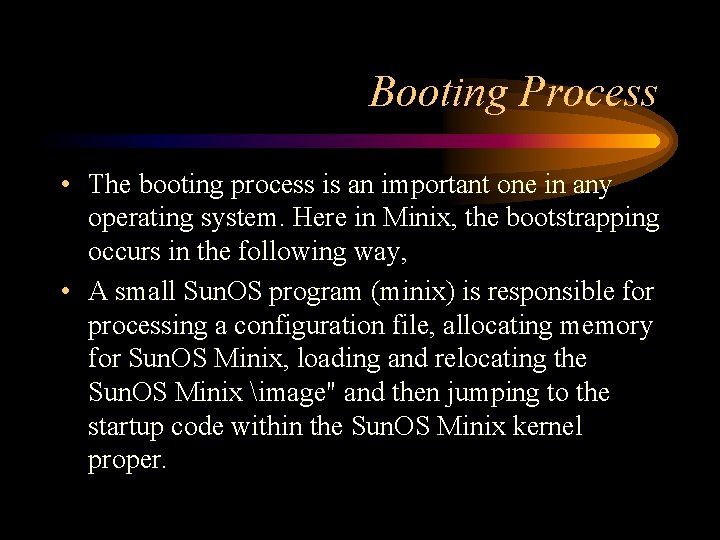 Booting Process

• The booting process is an important one in any operating system. Here in Minix, the bootstrapping occurs in the following way,

• A small SunOS program (minix) is responsible for processing a configuration file, allocating memory for SunOS Minix, loading and relocating the SunOS Minix \image" and then jumping to the startup code within the SunOS Minix kernel proper.